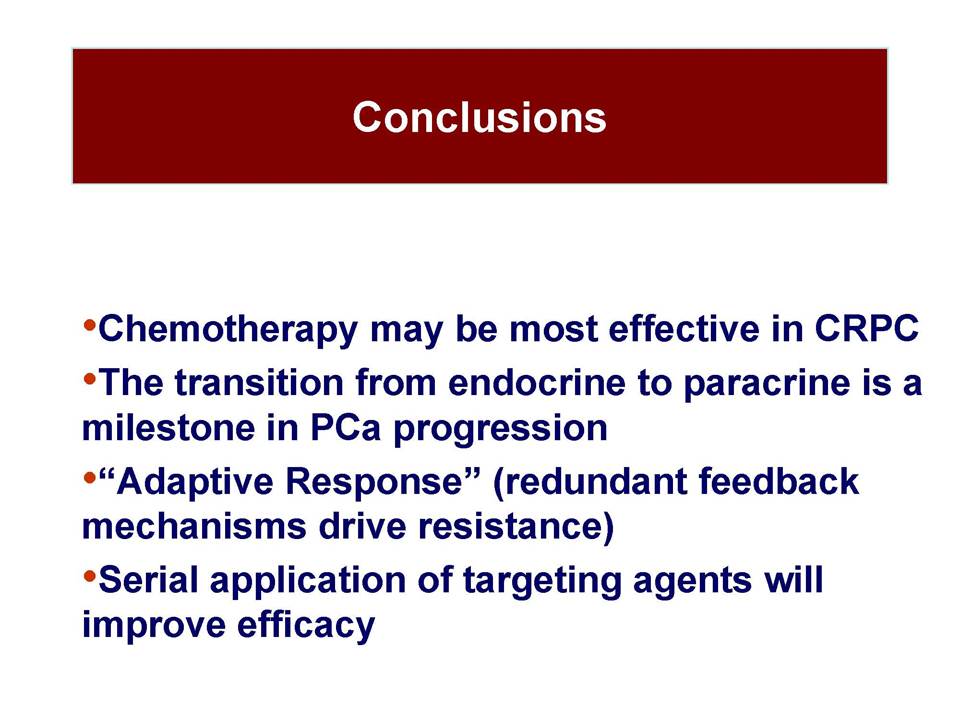 Conclusions

•Chemotherapy may be most effective in CRPC

•The transition from endocrine to paracrine is a milestone in PCa progression

•“Adaptive Response” (redundant feedback mechanisms drive resistance)

•Serial application of targeting agents will improve efficacy